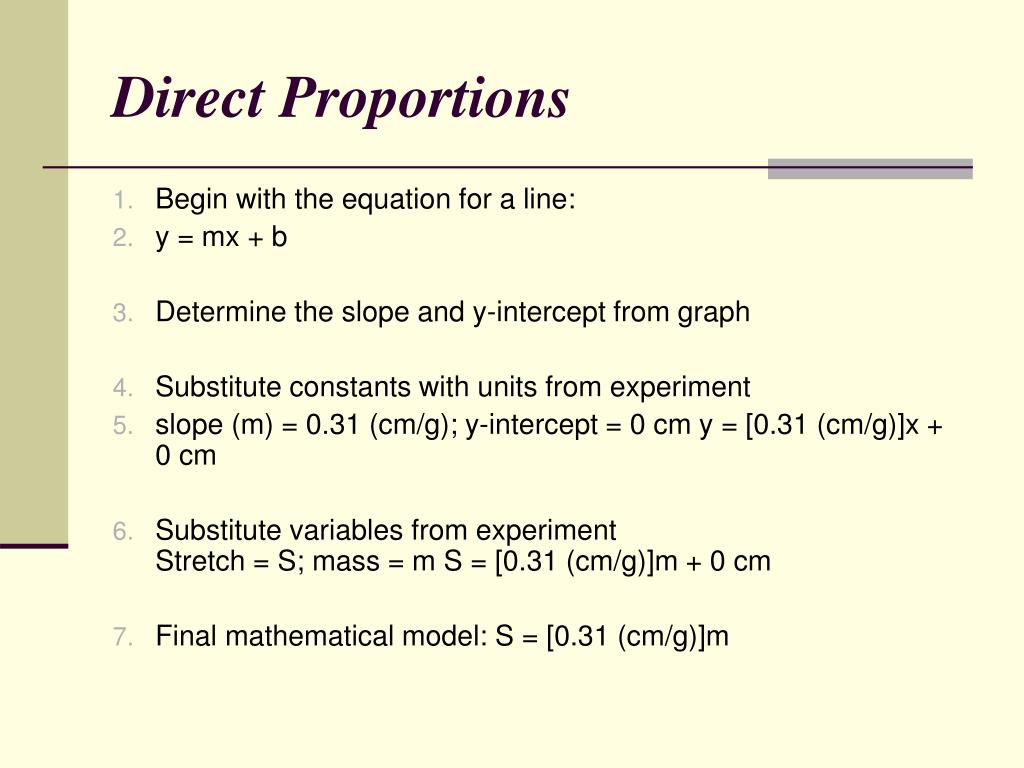 Direct Proportions

1. Begin with the equation for a line:
2. y = mx + b

3. Determine the slope and y-intercept from graph

4. Substitute constants with units from experiment
5. slope (m) = 0.31 (cm/g); y-intercept = 0 cm y = [0.31 (cm/g)]x + 0 cm

6. Substitute variables from experiment
Stretch = S; mass = m S = [0.31 (cm/g)]m + 0 cm

7. Final mathematical model: S = [0.31 (cm/g)]m